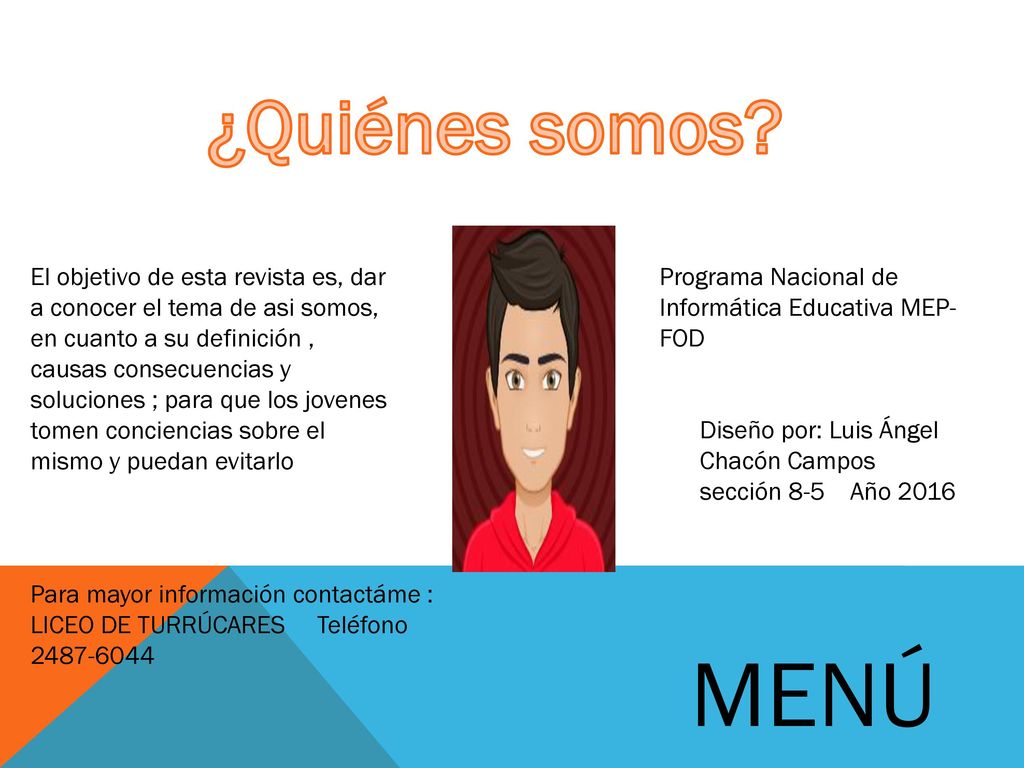 ¿Quiénes somos?

El objetivo de esta revista es, dar a conocer el tema de asi somos, en cuanto a su definición , causas consecuencias y soluciones ; para que los jovenes tomen conciencias sobre el mismo y puedan evitarlo

Programa Nacional de Informática Educativa MEP-FOD

Diseño por: Luis Ángel Chacón Campos sección 8-5 Año 2016

Para mayor información contactáme : LICEO DE TURRÚCARES Teléfono 2487-6044

MENÚ